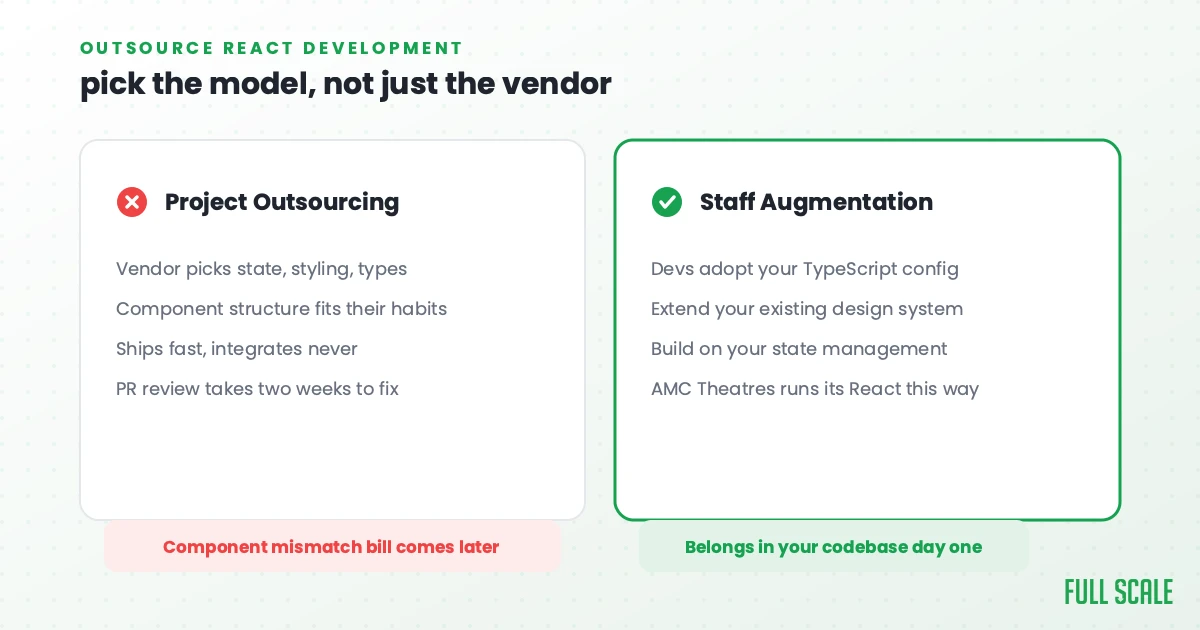 OUTSOURCE REACT DEVELOPMENT
pick the model, not just the vendor

Project Outsourcing

Vendor picks state, styling, types
Component structure fits their habits
Ships fast, integrates never
PR review takes two weeks to fix

Component mismatch bill comes later

Staff Augmentation

Devs adopt your TypeScript config
Extend your existing design system
Build on your state management
AMC Theatres runs its React this way

Belongs in your codebase day one

FULL SCALE